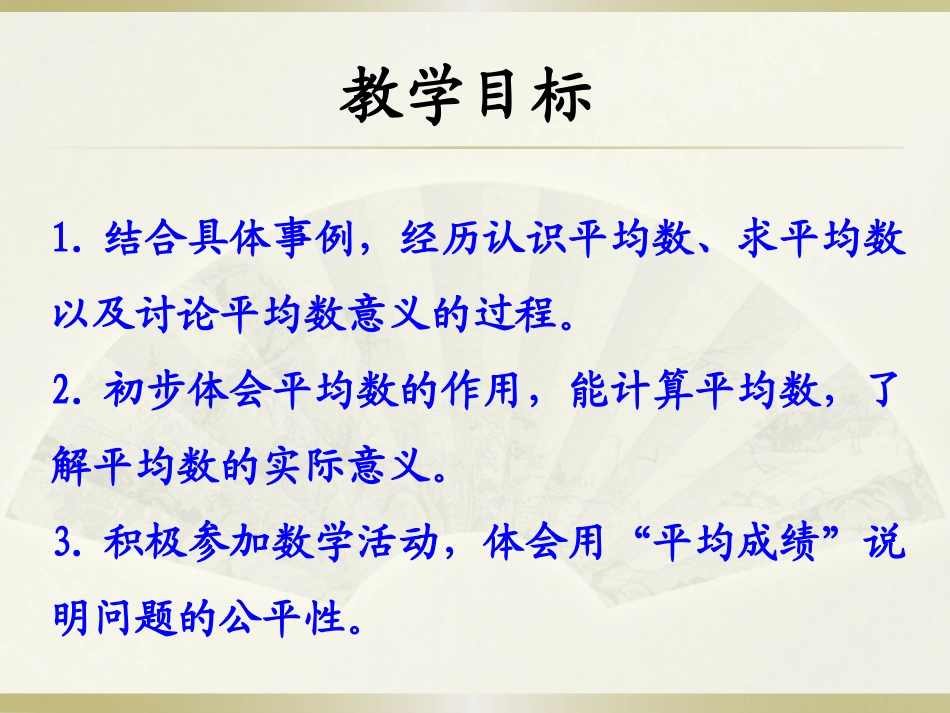 教学目标

1. 结合具体事例，经历认识平均数、求平均数以及讨论平均数意义的过程。

2. 初步体会平均数的作用，能计算平均数，了解平均数的实际意义。

3. 积极参加数学活动，体会用“平均成绩”说明问题的公平性。